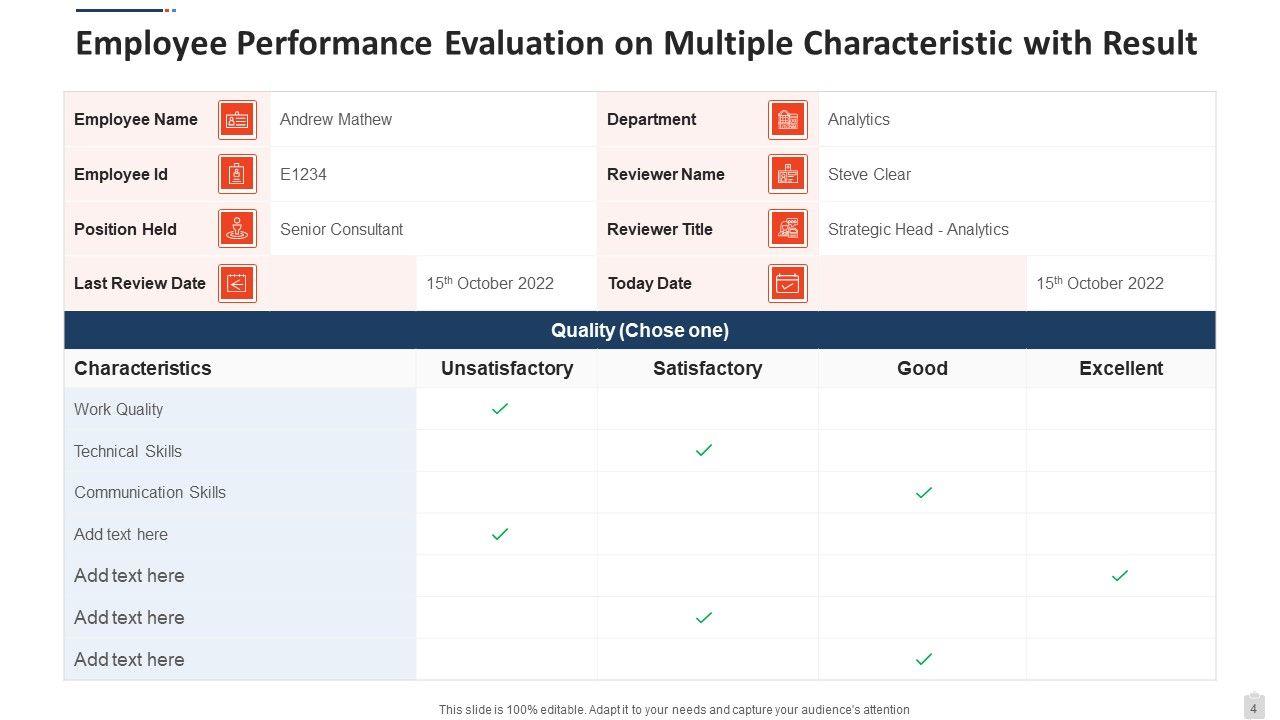 Employee Performance Evaluation on Multiple Characteristic with Result

| Employee Name | Andrew Mathew | Department | Analytics |
|---|---|---|---|
| Employee Id | E1234 | Reviewer Name | Steve Clear |
| Position Held | Senior Consultant | Reviewer Title | Strategic Head - Analytics |
| Last Review Date | $15^{th}$ October 2022 | Today Date | $15^{th}$ October 2022 |

Quality (Chose one)

| Characteristics | Unsatisfactory | Satisfactory | Good | Excellent |
|---|---|---|---|---|
| Work Quality | ✓ | | | |
| Technical Skills | | ✓ | | |
| Communication Skills | | | ✓ | |
| Add text here | ✓ | | | |
| Add text here | | | | ✓ |
| Add text here | | ✓ | | |
| Add text here | | | ✓ | |

This slide is 100% editable. Adapt it to your needs and capture your audience's attention

4